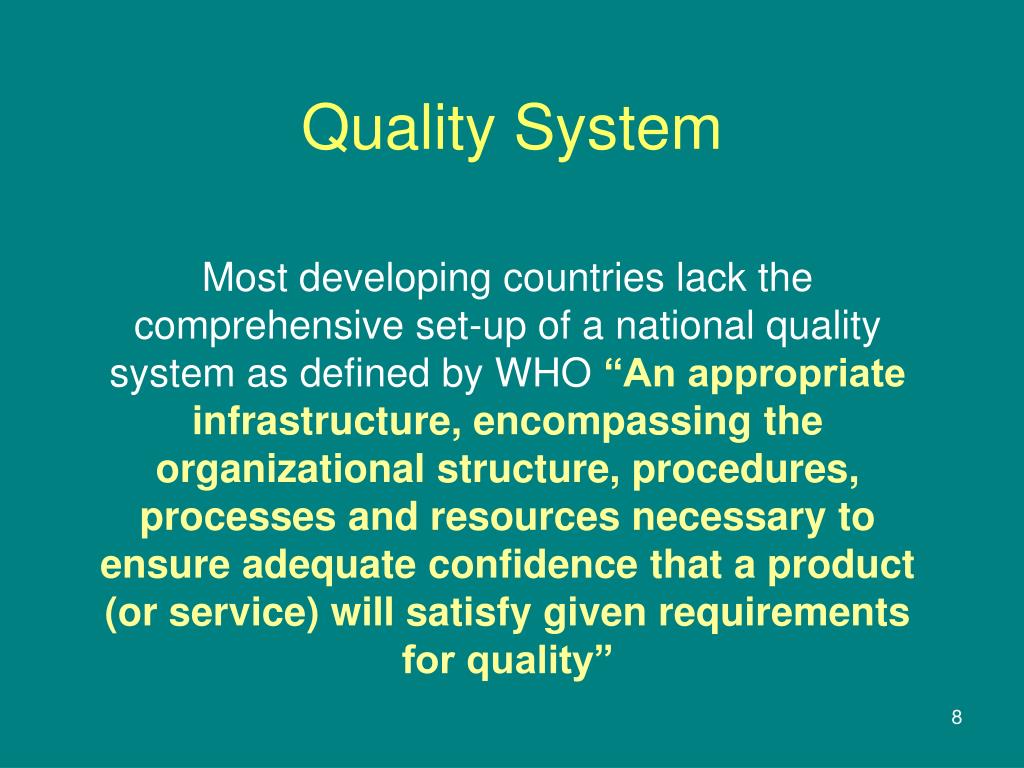 Quality System

Most developing countries lack the comprehensive set-up of a national quality system as defined by WHO “An appropriate infrastructure, encompassing the organizational structure, procedures, processes and resources necessary to ensure adequate confidence that a product (or service) will satisfy given requirements for quality”

8